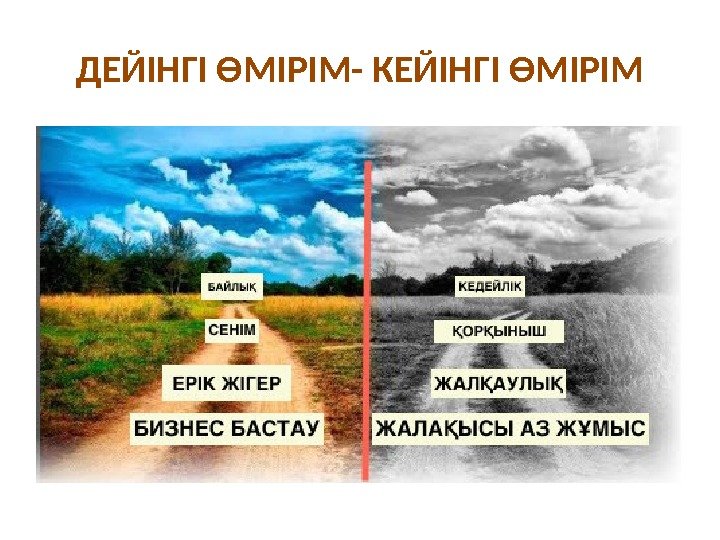 ДЕЙІНГІ ӨМІРІМ- КЕЙІНГІ ӨМІРІМ

БАЙЛЫҚ

СЕНІМ

ЕРІК ЖІГЕР

БИЗНЕС БАСТАУ

КЕДЕЙЛІК

ҚОРҚЫНЫШ

ЖАЛҚАУЛЫҚ

ЖАЛАҚЫСЫ АЗ ЖҰМЫС